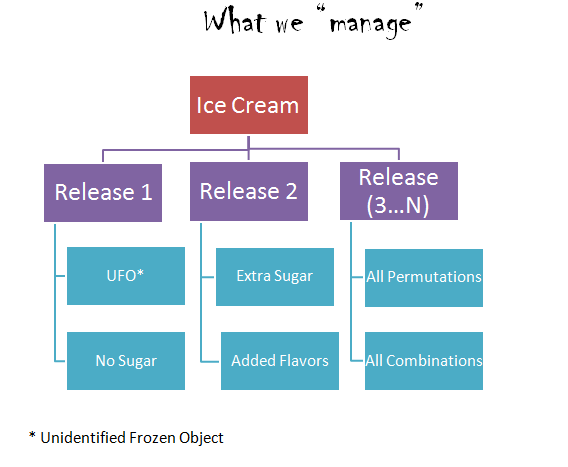 What we "manage"

Ice Cream

Release 1

UFO*

No Sugar

Release 2

Extra Sugar

Added Flavors

Release (3…N)

All Permutations

All Combinations

* Unidentified Frozen Object